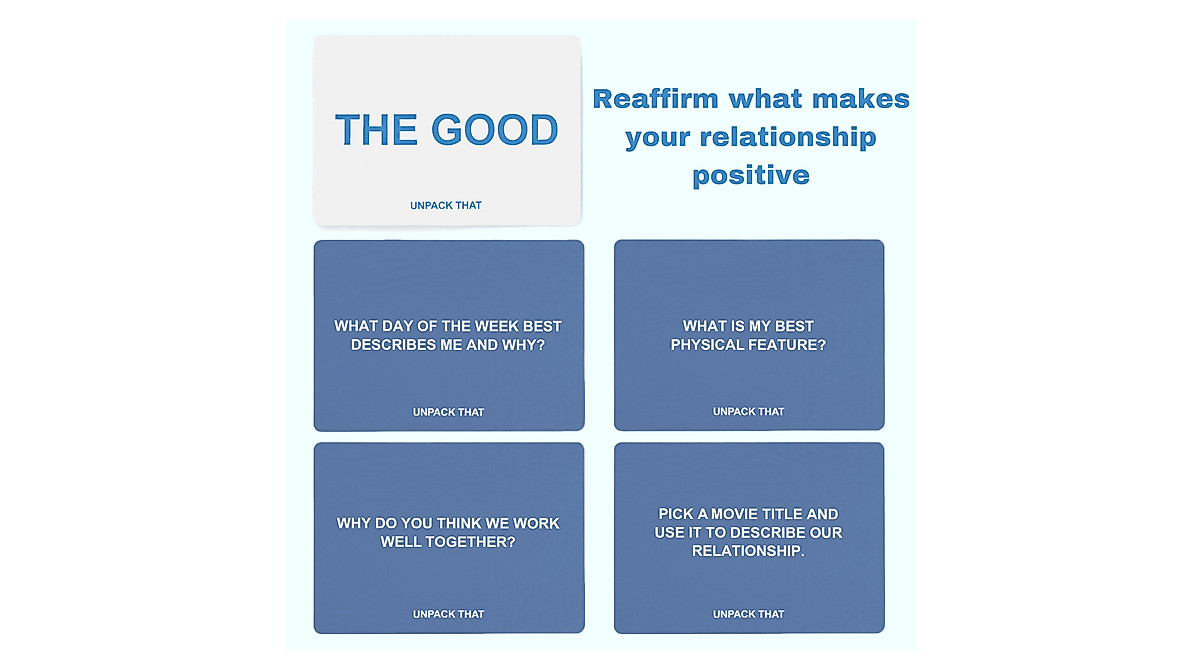 THE GOOD

UNPACK THAT

Reaffirm what makes your relationship positive

WHAT DAY OF THE WEEK BEST DESCRIBES ME AND WHY?

UNPACK THAT

WHAT IS MY BEST PHYSICAL FEATURE?

UNPACK THAT

WHY DO YOU THINK WE WORK WELL TOGETHER?

UNPACK THAT

PICK A MOVIE TITLE AND USE IT TO DESCRIBE OUR RELATIONSHIP.

UNPACK THAT